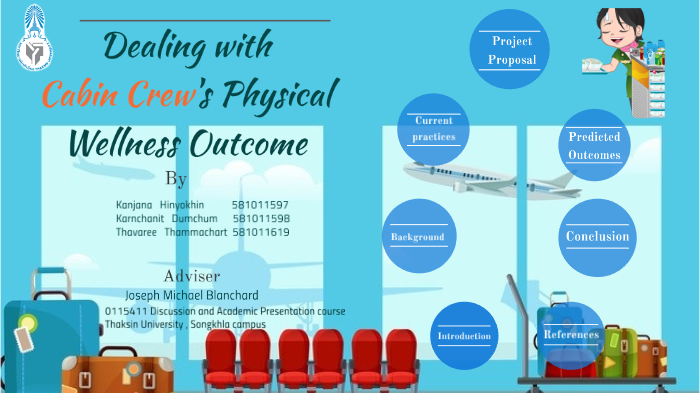 Dealing with Cabin Crew's Physical Wellness Outcome

By

Kanjana Hinyokhin 581011597
Karnchanit Dumchum 581011598
Thavaree Thammachart 581011619

Adviser
Joseph Michael Blanchard
0115411 Discussion and Academic Presentation course
Thaksin University , Songkhla campus

Project Proposal

Current practices

Predicted Outcomes

Background

Conclusion

Introduction

References